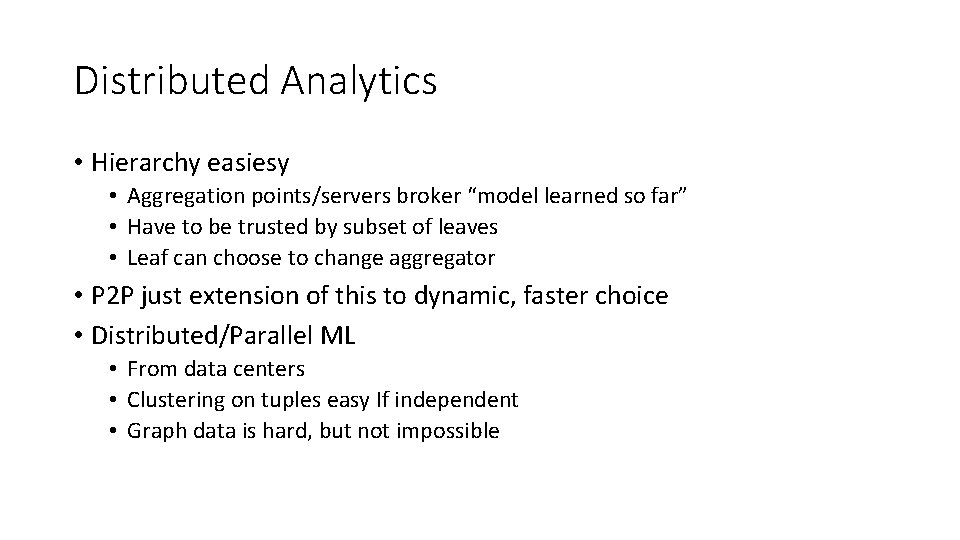 Distributed Analytics

• Hierarchy easiesy
  • Aggregation points/servers broker “model learned so far”
  • Have to be trusted by subset of leaves
  • Leaf can choose to change aggregator
• P2P just extension of this to dynamic, faster choice
• Distributed/Parallel ML
  • From data centers
  • Clustering on tuples easy If independent
  • Graph data is hard, but not impossible